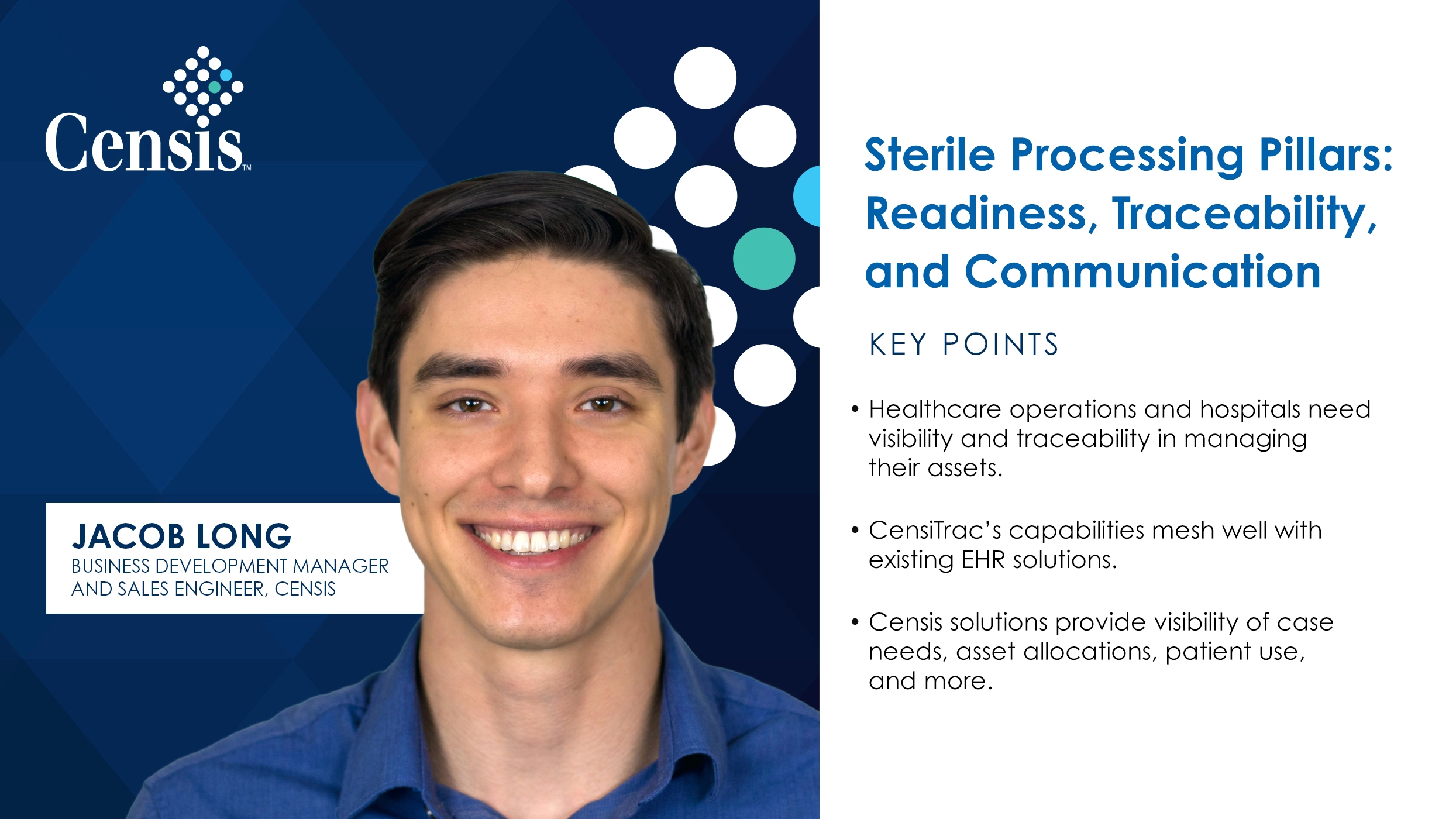 Censis™

JACOB LONG
BUSINESS DEVELOPMENT MANAGER AND SALES ENGINEER, CENSIS

Sterile Processing Pillars: Readiness, Traceability, and Communication

KEY POINTS

• Healthcare operations and hospitals need visibility and traceability in managing their assets.

• CensiTrac's capabilities mesh well with existing EHR solutions.

• Censis solutions provide visibility of case needs, asset allocations, patient use, and more.